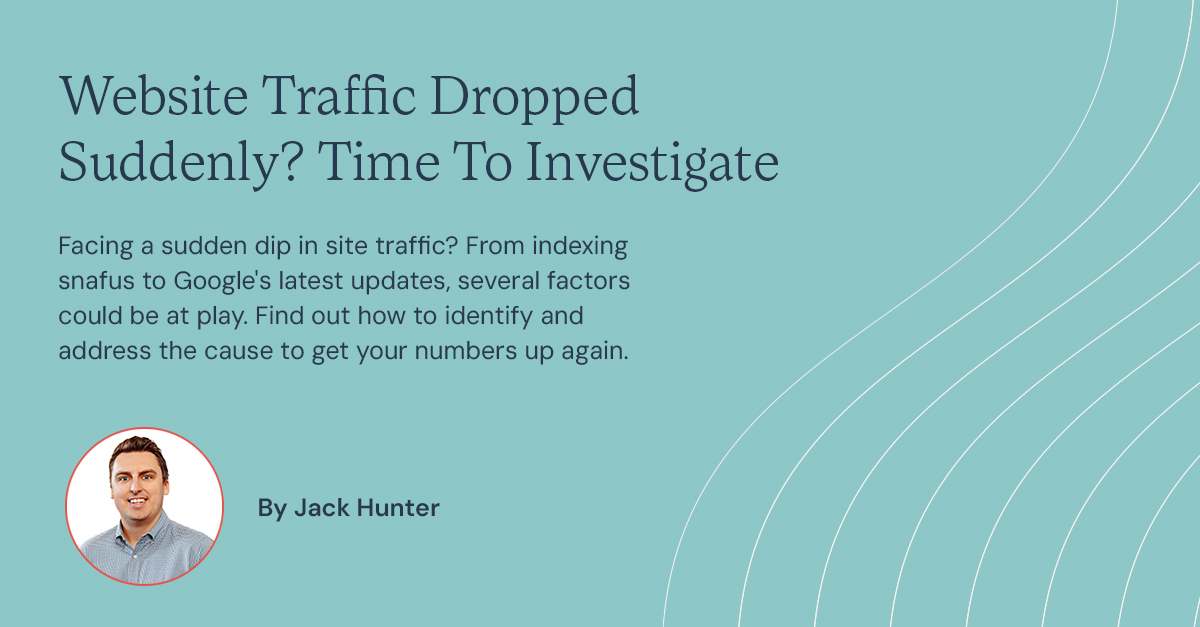 Website Traffic Dropped Suddenly? Time To Investigate

Facing a sudden dip in site traffic? From indexing snafus to Google's latest updates, several factors could be at play. Find out how to identify and address the cause to get your numbers up again.

By Jack Hunter